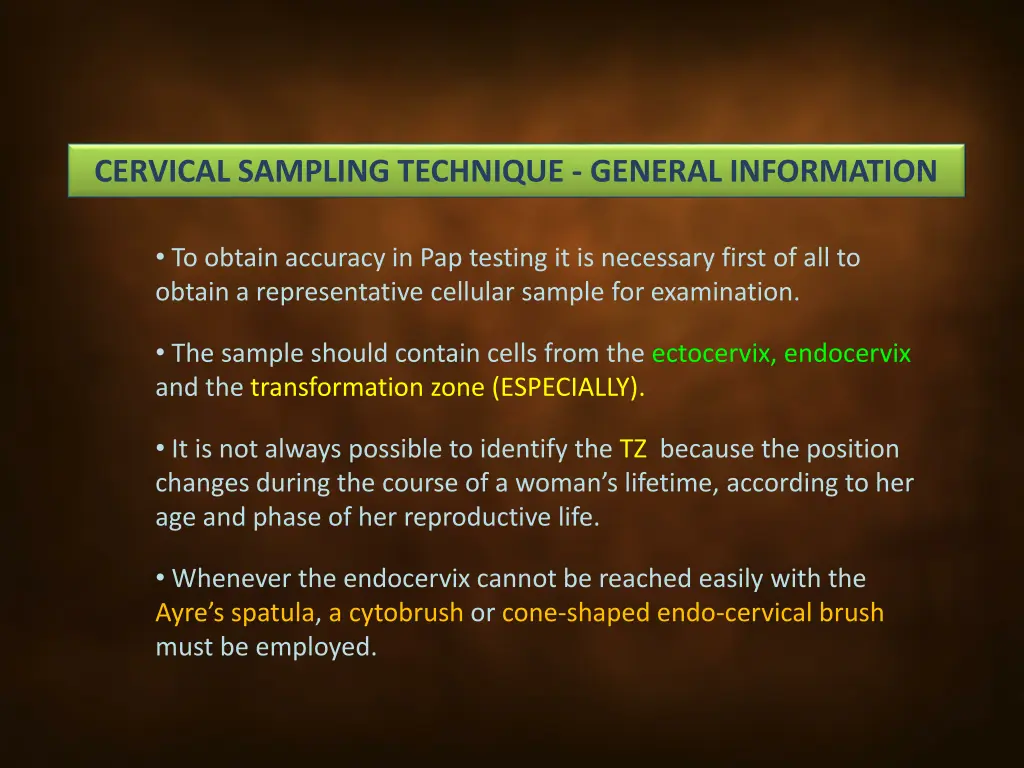 CERVICAL SAMPLING TECHNIQUE - GENERAL INFORMATION

• To obtain accuracy in Pap testing it is necessary first of all to obtain a representative cellular sample for examination.

• The sample should contain cells from the ectocervix, endocervix and the transformation zone (ESPECIALLY).

• It is not always possible to identify the TZ because the position changes during the course of a woman's lifetime, according to her age and phase of her reproductive life.

• Whenever the endocervix cannot be reached easily with the Ayre's spatula, a cytobrush or cone-shaped endo-cervical brush must be employed.